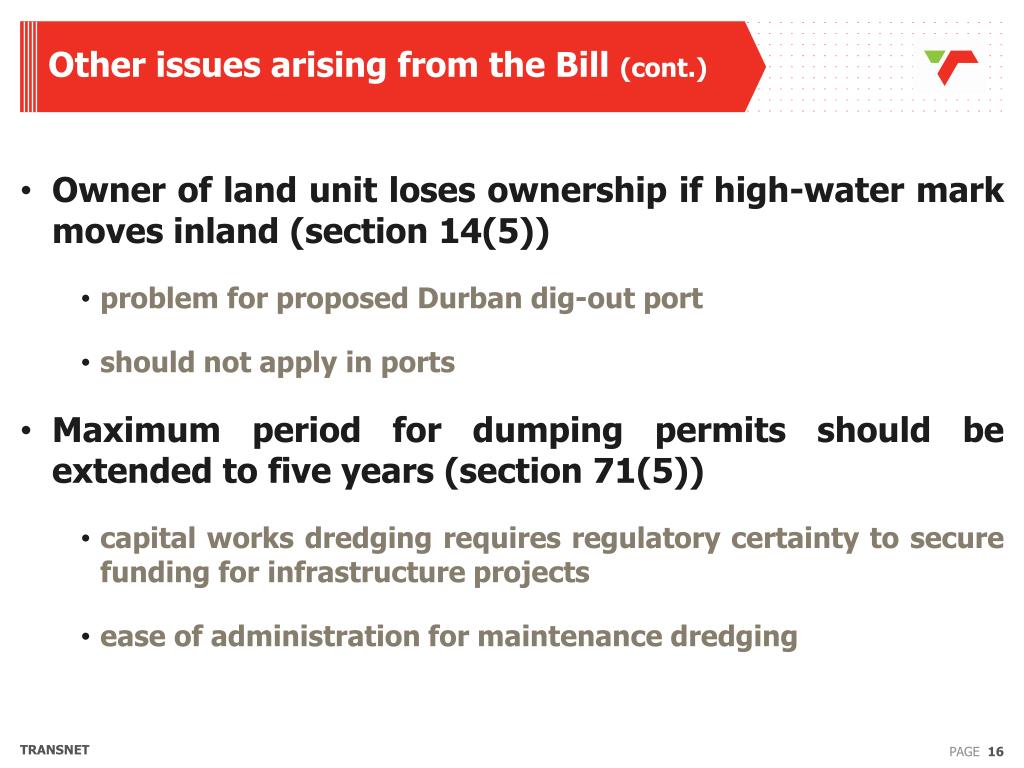 Other issues arising from the Bill (cont.)

• Owner of land unit loses ownership if high-water mark moves inland (section 14(5))

• problem for proposed Durban dig-out port

• should not apply in ports

• Maximum period for dumping permits should be extended to five years (section 71(5))

• capital works dredging requires regulatory certainty to secure funding for infrastructure projects

• ease of administration for maintenance dredging

TRANSNET

PAGE 16